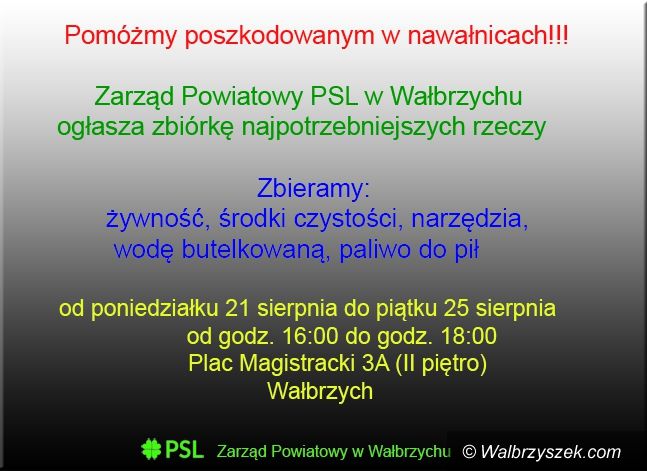 Pomóżmy poszkodowanym w nawałnicach!!!

Zarząd Powiatowy PSL w Wałbrzychu ogłasza zbiórkę najpotrzebniejszych rzeczy

Zbieramy:
żywność, środki czystości, narzędzia, wodę butelkowaną, paliwo do pił

od poniedziałku 21 sierpnia do piątku 25 sierpnia
od godz. 16:00 do godz. 18:00
Plac Magistracki 3A (II piętro)
Wałbrzych

PSL Zarząd Powiatowy w Wałbrzychu © Walbrzyszek.com